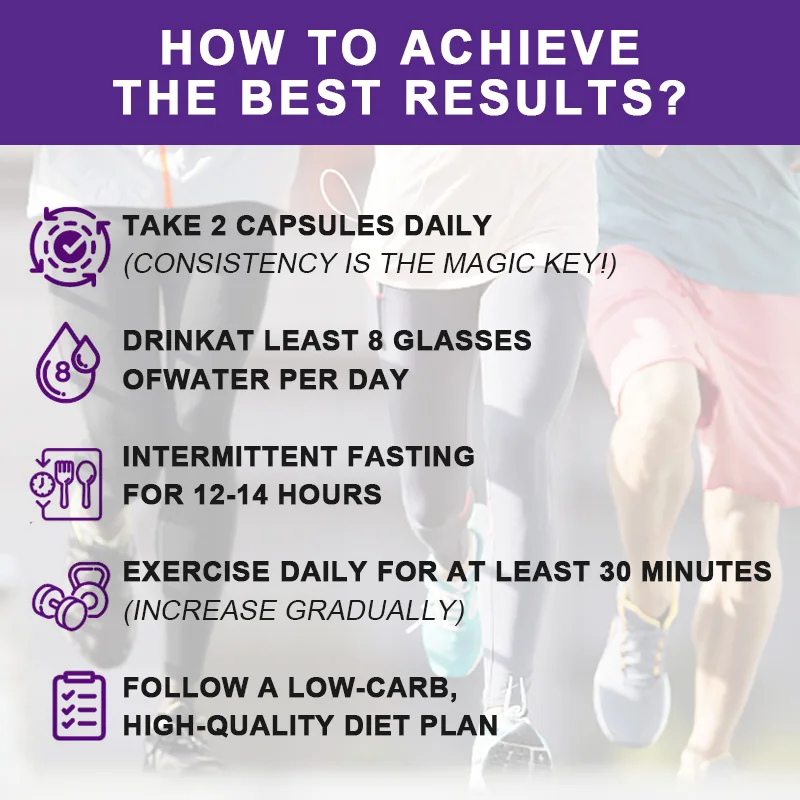 HOW TO ACHIEVE THE BEST RESULTS?

TAKE 2 CAPSULES DAILY
(CONSISTENCY IS THE MAGIC KEY!)

8

DRINKAT LEAST 8 GLASSES OFWATER PER DAY

INTERMITTENT FASTING FOR 12-14 HOURS

EXERCISE DAILY FOR AT LEAST 30 MINUTES
(INCREASE GRADUALLY)

FOLLOW A LOW-CARB, HIGH-QUALITY DIET PLAN